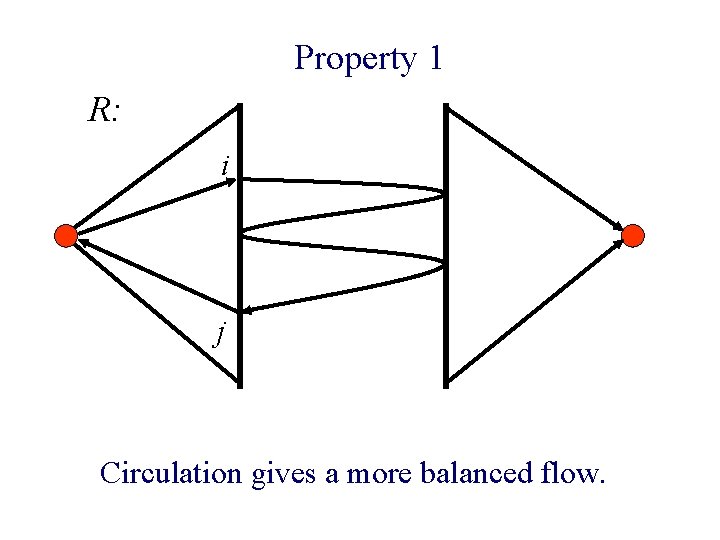 Property 1

$R$:

$i$

$j$

Circulation gives a more balanced flow.